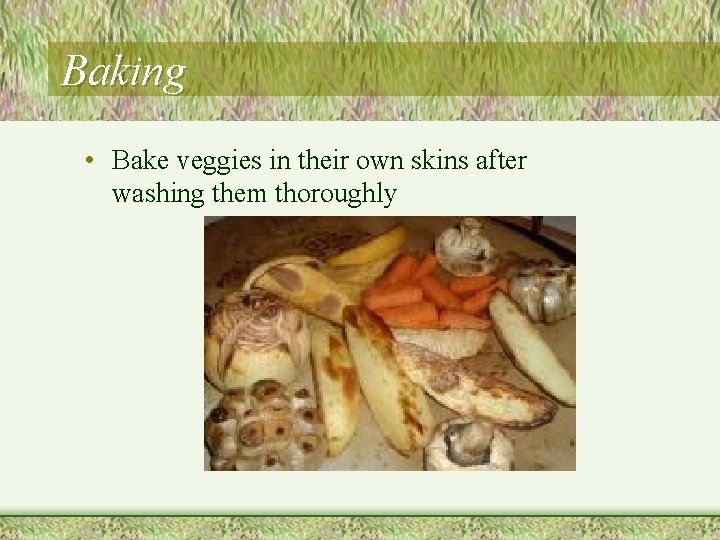 Baking

• Bake veggies in their own skins after washing them thoroughly